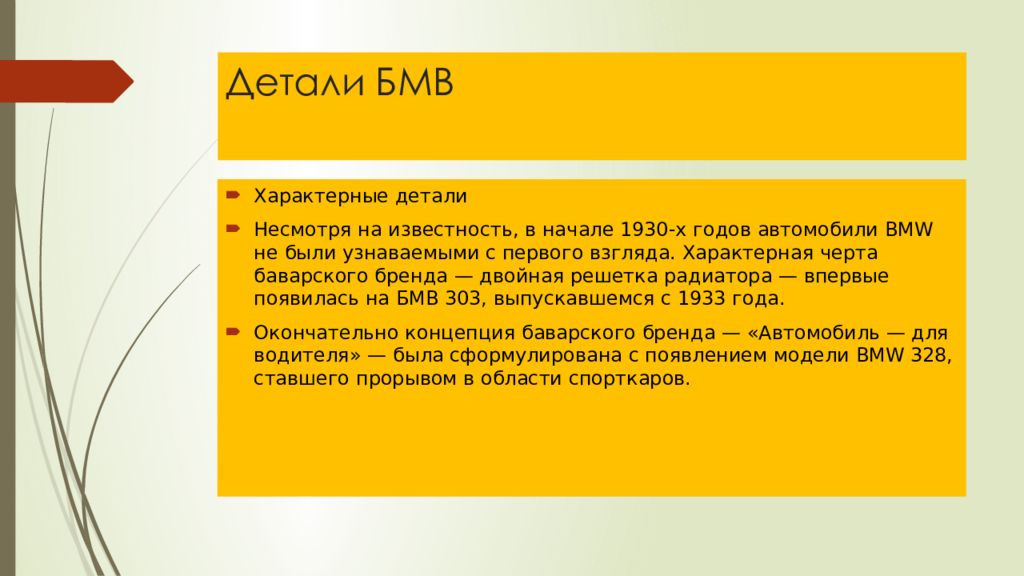 Детали БМВ

Характерные детали

Несмотря на известность, в начале 1930-х годов автомобили BMW не были узнаваемыми с первого взгляда. Характерная черта баварского бренда — двойная решетка радиатора — впервые появилась на БМВ 303, выпускавшемся с 1933 года.

Окончательно концепция баварского бренда — «Автомобиль — для водителя» — была сформулирована с появлением модели BMW 328, ставшего прорывом в области спорткаров.